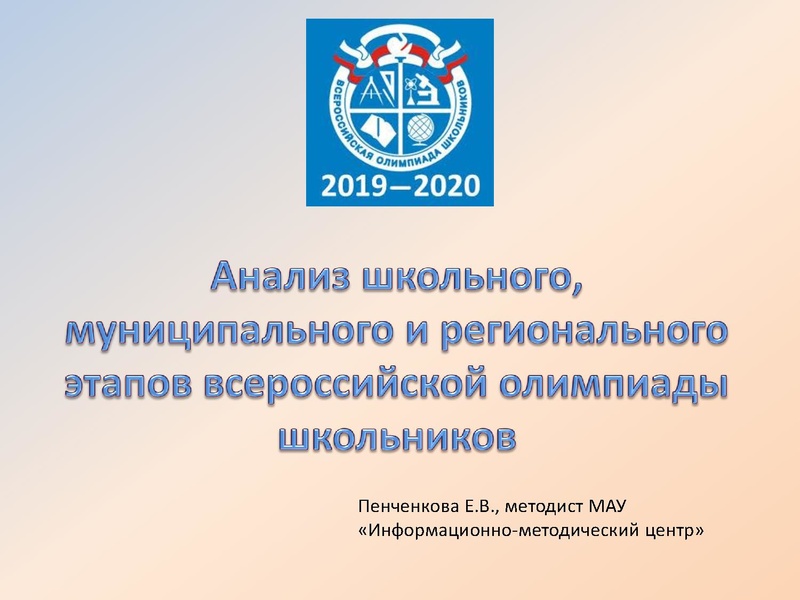 ВСЕРОССИЙСКАЯ ОЛИМПИАДА ШКОЛЬНИКОВ

2019—2020

Анализ школьного, муниципального и регионального этапов всероссийской олимпиады школьников

Пенченкова Е.В., методист МАУ «Информационно-методический центр»